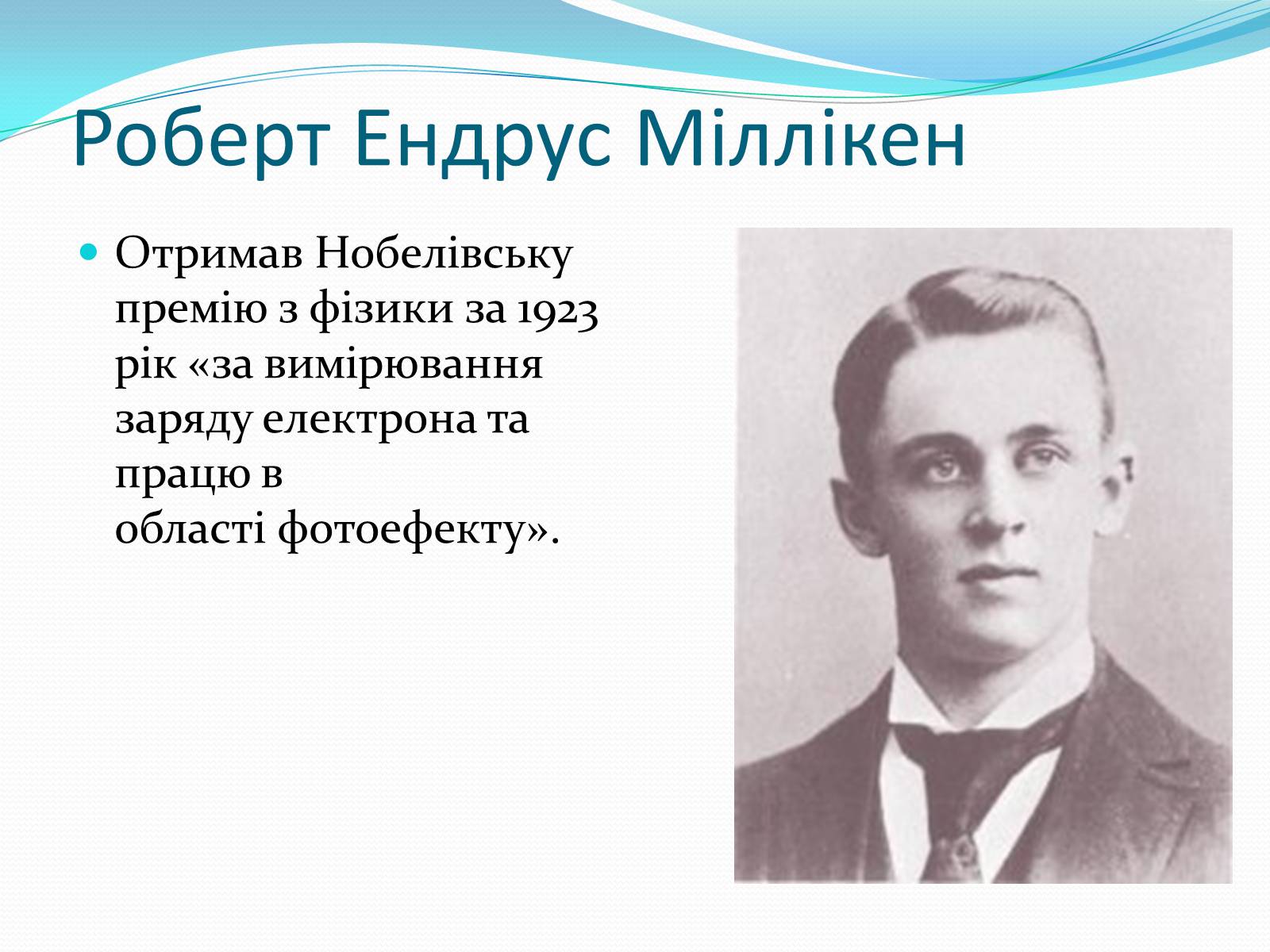 Роберт Ендрус Міллікен

Отримав Нобелівську премію з фізики за 1923 рік «за вимірювання заряду електрона та працю в області фотоефекту».